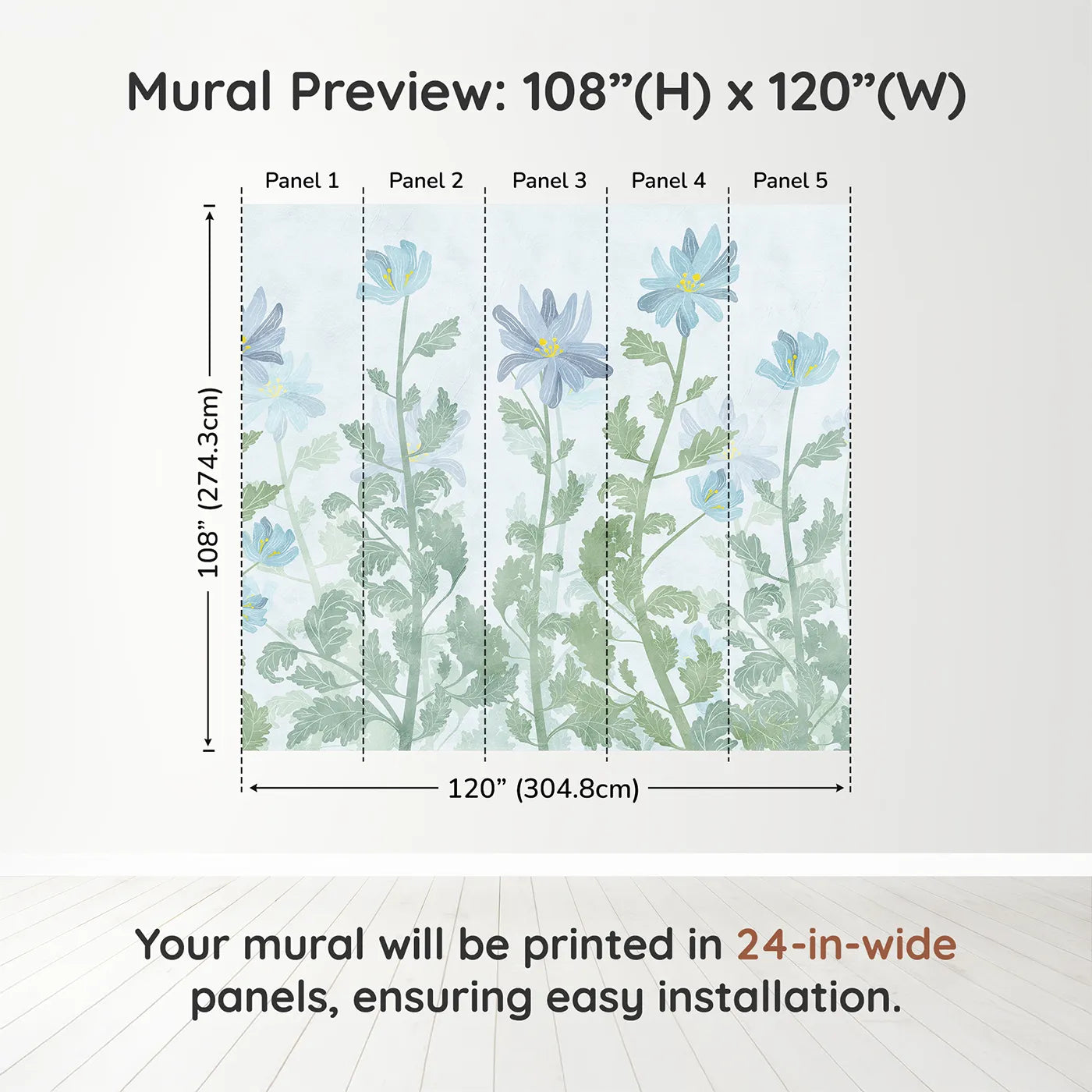 Mural Preview: 108”(H) x 120”(W)

Panel 1 Panel 2 Panel 3 Panel 4 Panel 5

108” (274.3cm)

120” (304.8cm)

Your mural will be printed in 24-in-wide panels, ensuring easy installation.